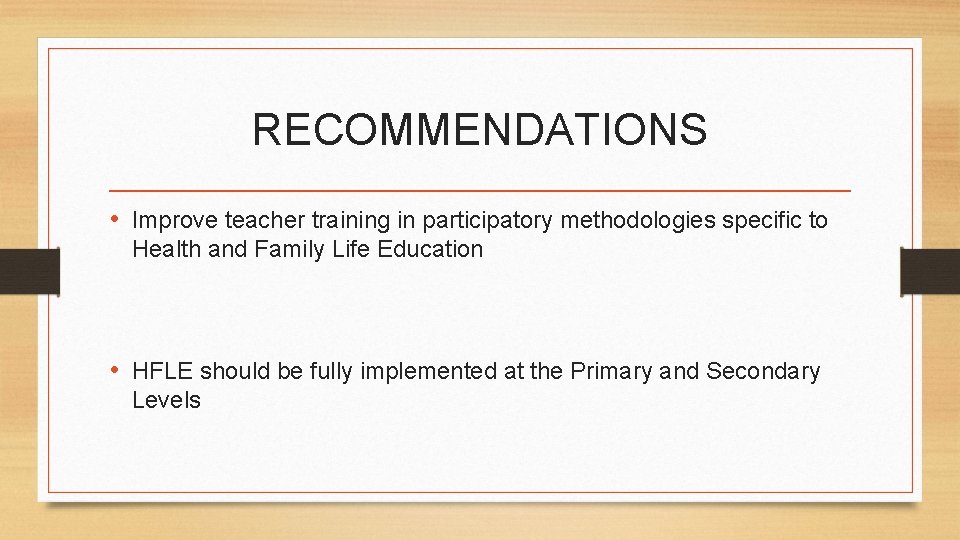 RECOMMENDATIONS

• Improve teacher training in participatory methodologies specific to Health and Family Life Education

• HFLE should be fully implemented at the Primary and Secondary Levels